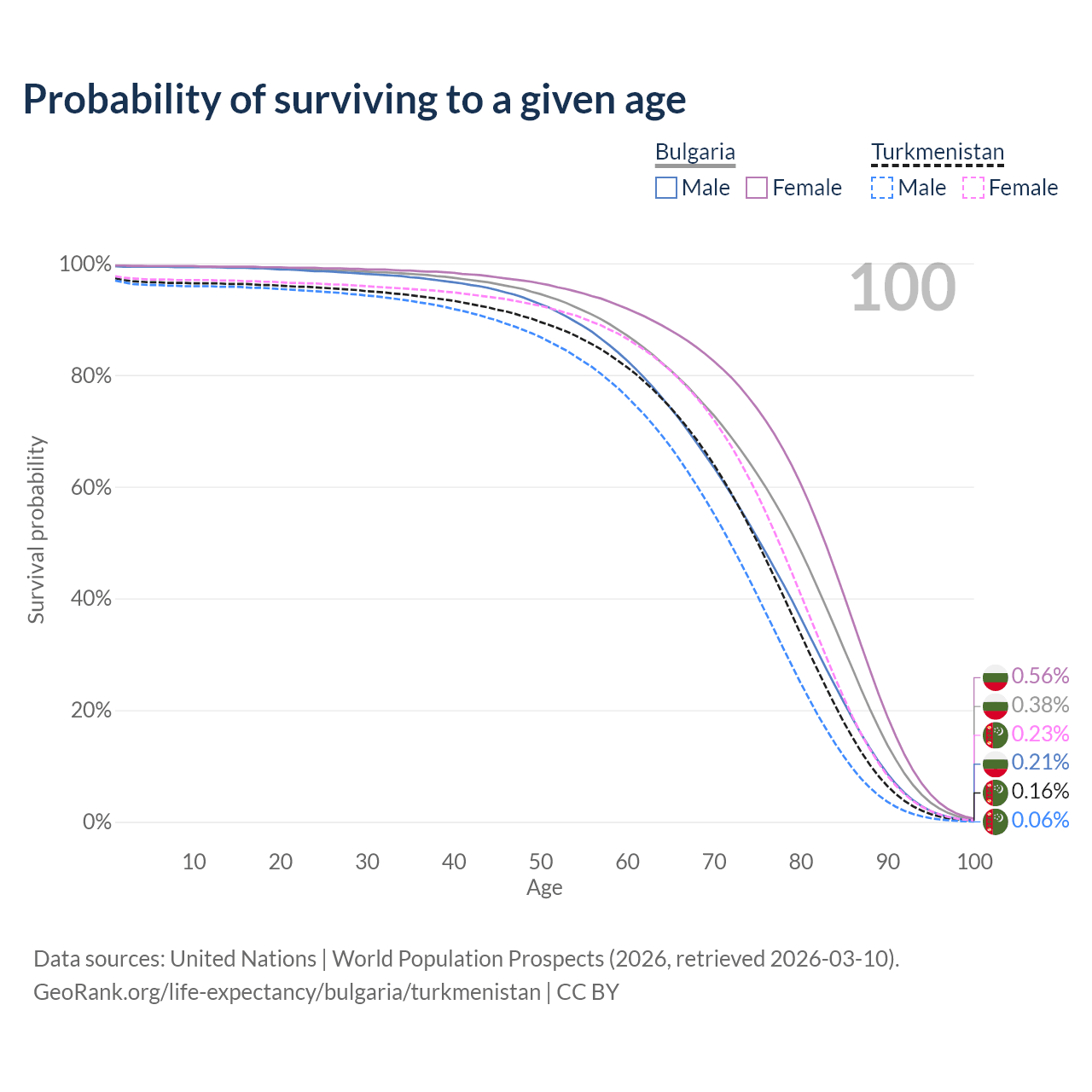 Probability of surviving to a given age

Bulgaria
Male Female

Turkmenistan
Male Female

100

100%
80%
60%
40%
20%
0%

Survival probability

0.56%
0.38%
0.23%
0.21%
0.16%
0.06%

10 20 30 40 50 60 70 80 90 100
Age

Data sources: United Nations | World Population Prospects (2026, retrieved 2026-03-10).
GeoRank.org/life-expectancy/bulgaria/turkmenistan | CC BY